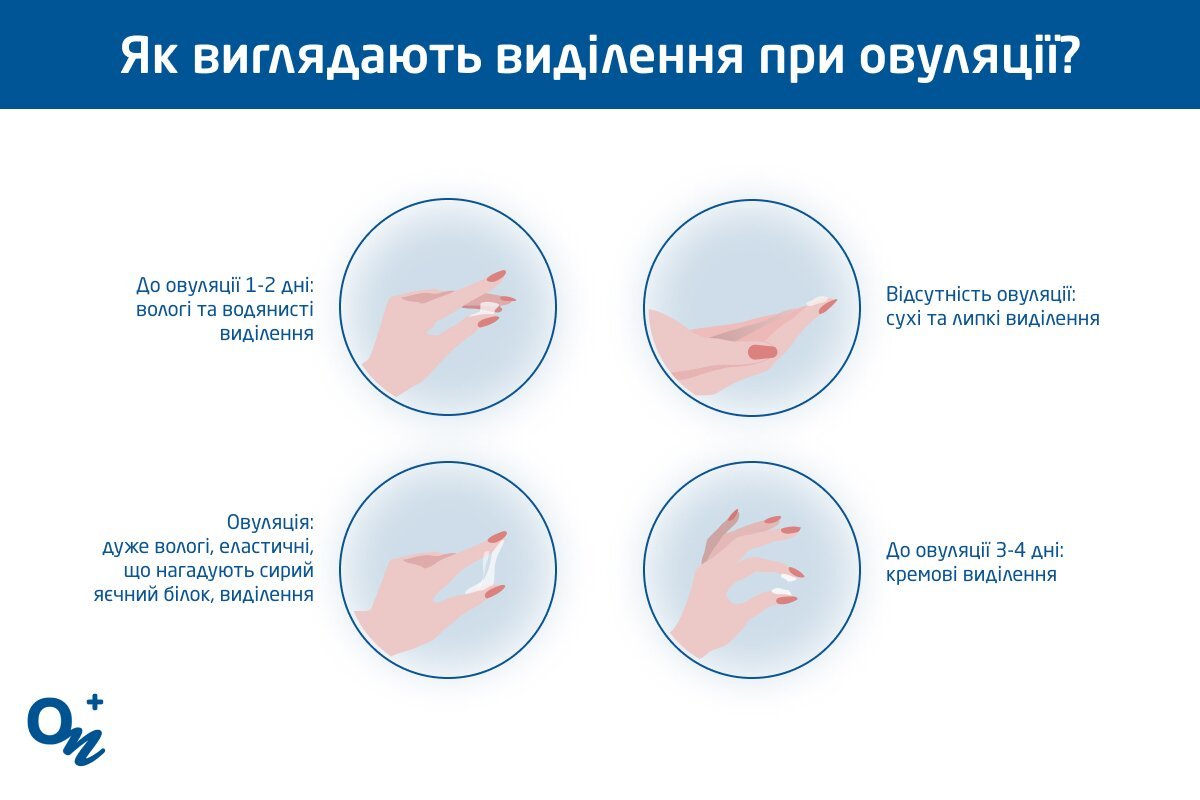 Як виглядають виділення при овуляції?

До овуляції 1-2 дні: вологі та водянисті виділення

Відсутність овуляції: сухі та липкі виділення

Овуляція: дуже вологі, еластичні, що нагадують сирий яєчний білок, виділення

До овуляції 3-4 дні: кремові виділення

On+